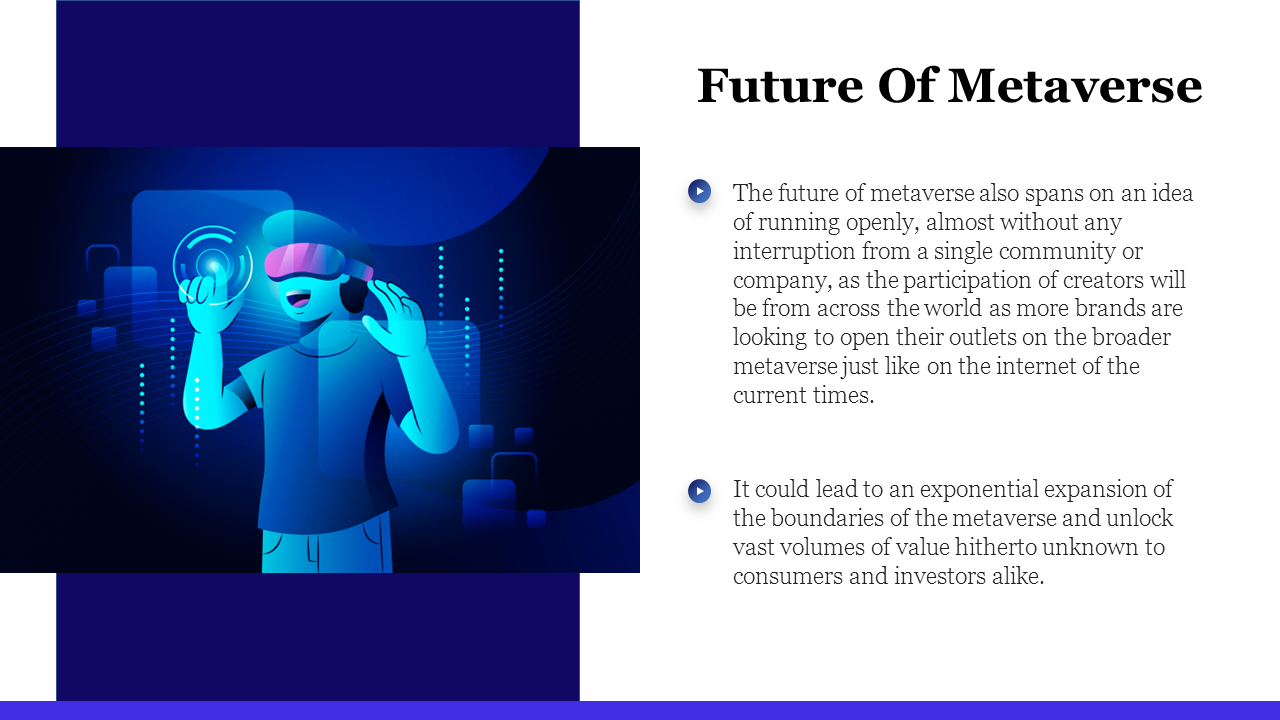 Future Of Metaverse

The future of metaverse also spans on an idea of running openly, almost without any interruption from a single community or company, as the participation of creators will be from across the world as more brands are looking to open their outlets on the broader metaverse just like on the internet of the current times.

It could lead to an exponential expansion of the boundaries of the metaverse and unlock vast volumes of value hitherto unknown to consumers and investors alike.